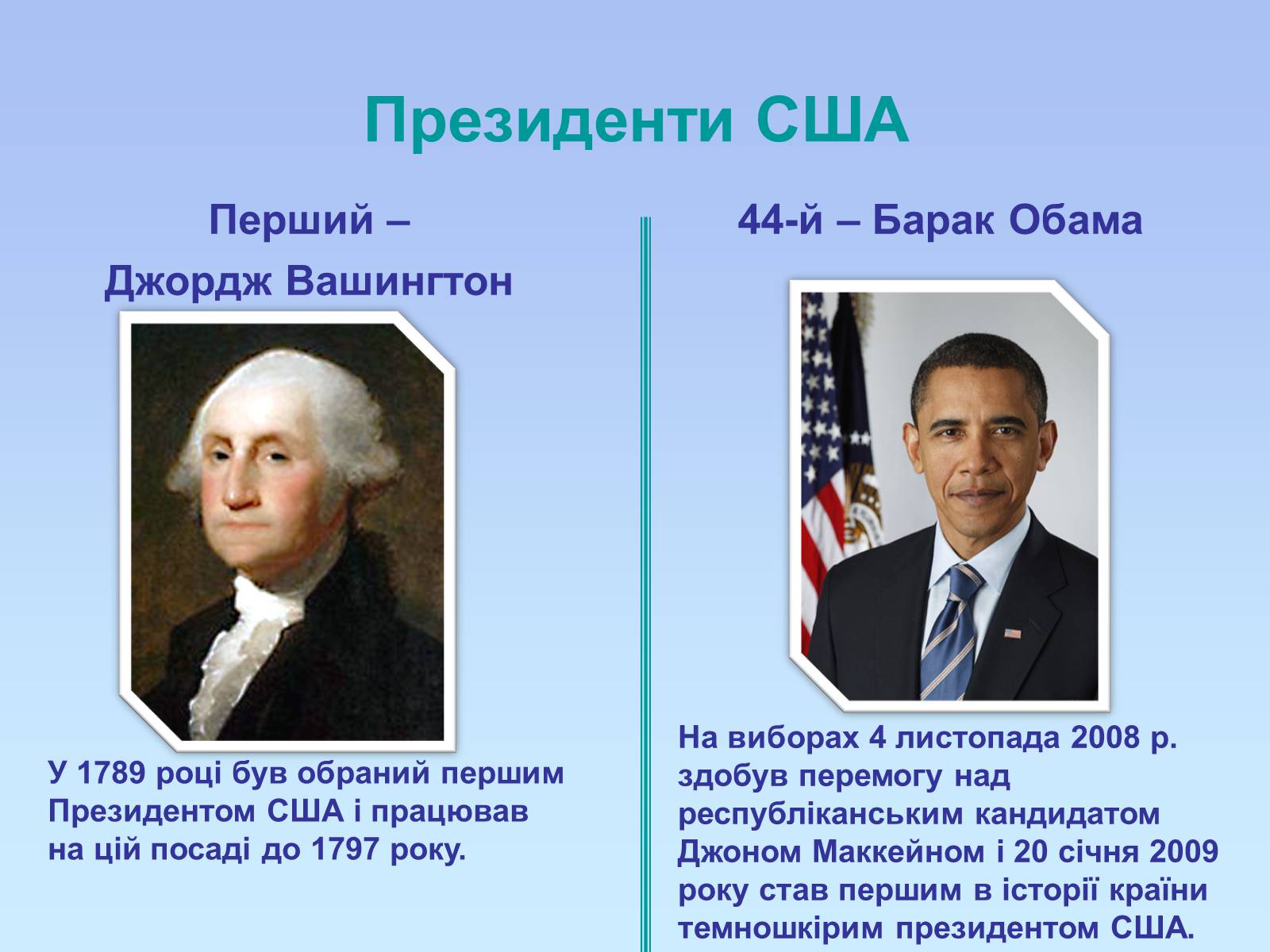 Президенти США

Перший –
Джордж Вашингтон

У 1789 році був обраний першим Президентом США і працював на цій посаді до 1797 року.

44-й – Барак Обама

На виборах 4 листопада 2008 р. здобув перемогу над республіканським кандидатом Джоном Маккейном і 20 січня 2009 року став першим в історії країни темношкірим президентом США.